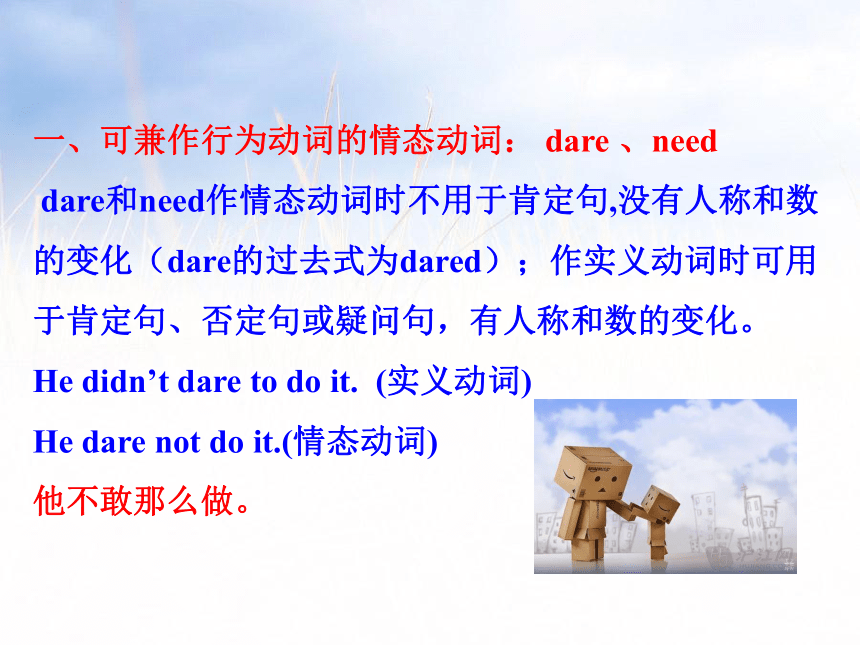 一、可兼作行为动词的情态动词： dare 、need

dare和need作情态动词时不用于肯定句,没有人称和数的变化（dare的过去式为dared）；作实义动词时可用于肯定句、否定句或疑问句，有人称和数的变化。

He didn’t dare to do it. (实义动词)

He dare not do it.(情态动词)

他不敢那么做。